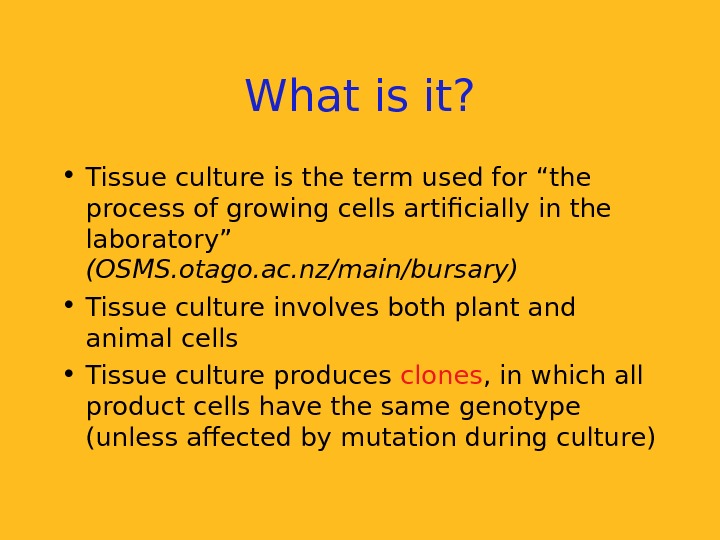 What is it?

• Tissue culture is the term used for “the process of growing cells artificially in the laboratory” (OSMS.otago.ac.nz/main/bursary)

• Tissue culture involves both plant and animal cells

• Tissue culture produces clones, in which all product cells have the same genotype (unless affected by mutation during culture)